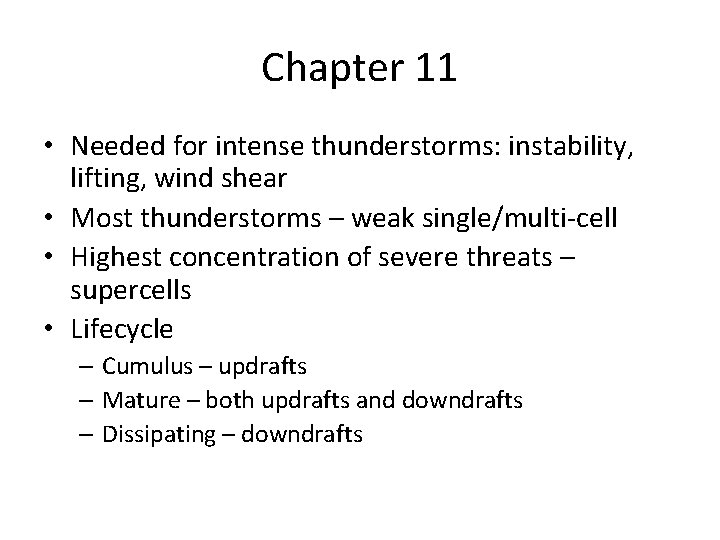 Chapter 11

• Needed for intense thunderstorms: instability, lifting, wind shear
• Most thunderstorms – weak single/multi-cell
• Highest concentration of severe threats – supercells
• Lifecycle
– Cumulus – updrafts
– Mature – both updrafts and downdrafts
– Dissipating – downdrafts